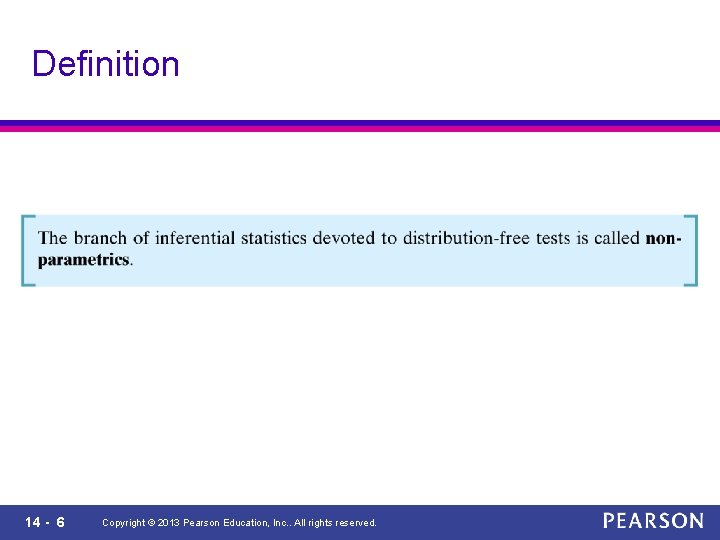 Definition

The branch of inferential statistics devoted to distribution-free tests is called nonparametrics.

14 - 6 Copyright © 2013 Pearson Education, Inc.. All rights reserved.

PEARSON